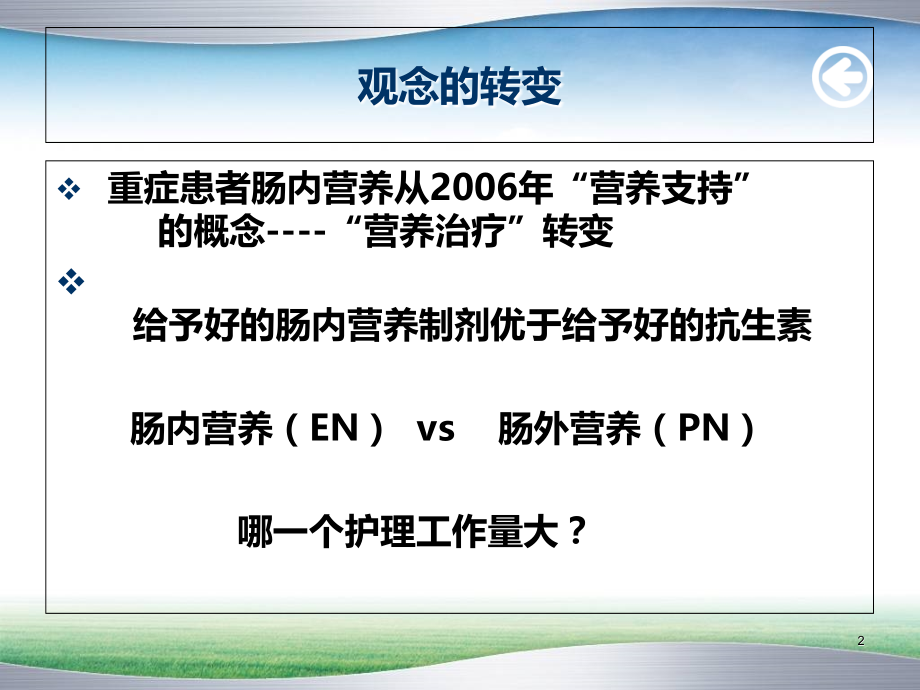 观念的转变

❖ 重症患者肠内营养从2006年“营养支持”的概念----“营养治疗”转变

❖

给予好的肠内营养制剂优于给予好的抗生素

肠内营养（EN） vs 肠外营养（PN）

哪一个护理工作量大？

2